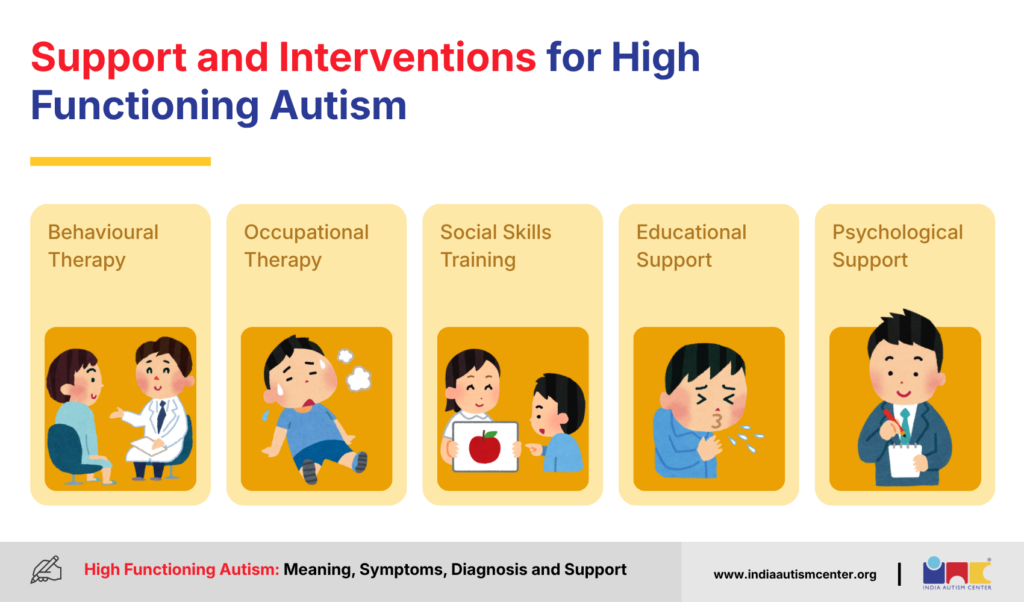 Support and Interventions for High Functioning Autism

Behavioural Therapy

Occupational Therapy

Social Skills Training

Educational Support

Psychological Support

High Functioning Autism: Meaning, Symptoms, Diagnosis and Support

www.indiaautismcenter.org

INDIA AUTISM CENTER